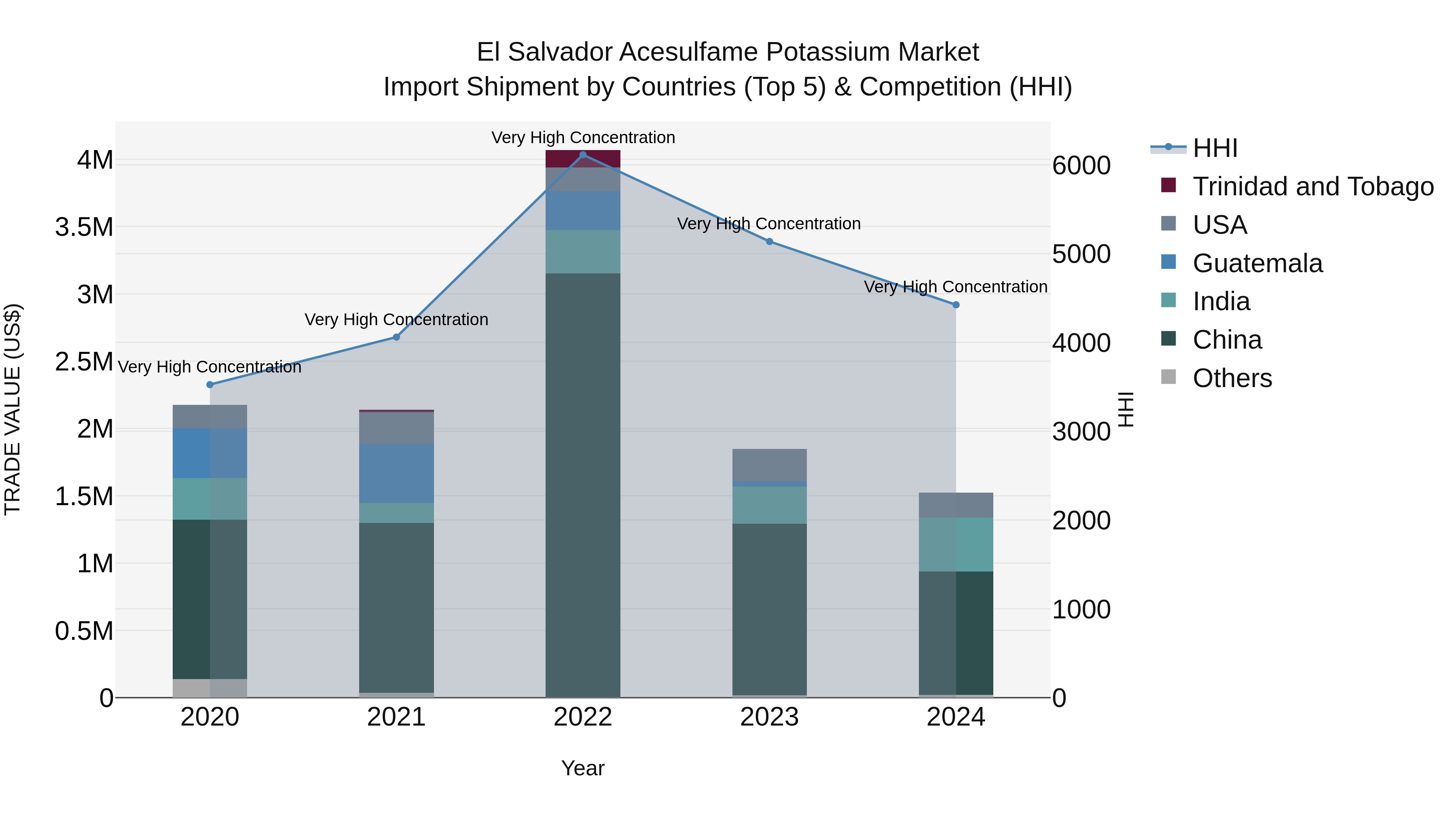 El Salvador Acesulfame Potassium Market
Import Shipment by Countries (Top 5) & Competition (HHI)

TRADE VALUE (US$)

4M
3.5M
3M
2.5M
2M
1.5M
1M
0.5M
0

Very High Concentration
Very High Concentration
Very High Concentration
Very High Concentration
Very High Concentration

6000
5000
4000
3000
2000
1000
0

HHI

2020
2021
2022
2023
2024

Year

HHI
Trinidad and Tobago
USA
Guatemala
India
China
Others